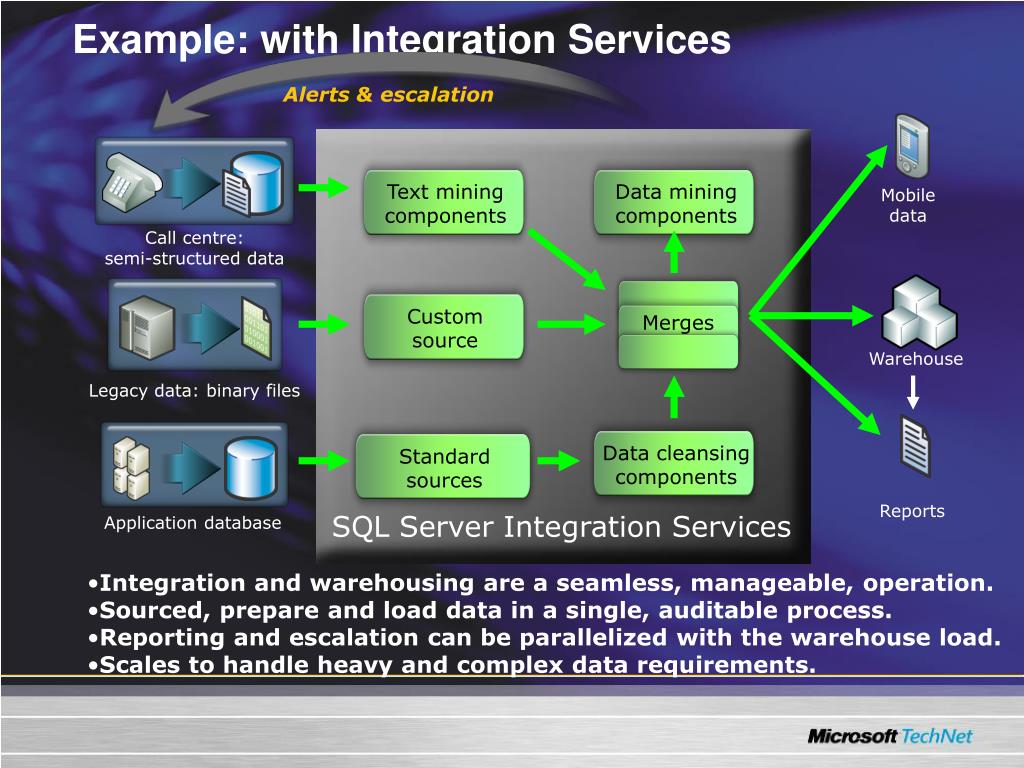 Example: with Integration Services

Alerts & escalation

Call centre: semi-structured data

Legacy data: binary files

Application database

Text mining components

Data mining components

Custom source

Merges

Standard sources

Data cleansing components

SQL Server Integration Services

Mobile data

Warehouse

Reports

•Integration and warehousing are a seamless, manageable, operation.
•Sourced, prepare and load data in a single, auditable process.
•Reporting and escalation can be parallelized with the warehouse load.
•Scales to handle heavy and complex data requirements.

Microsoft TechNet